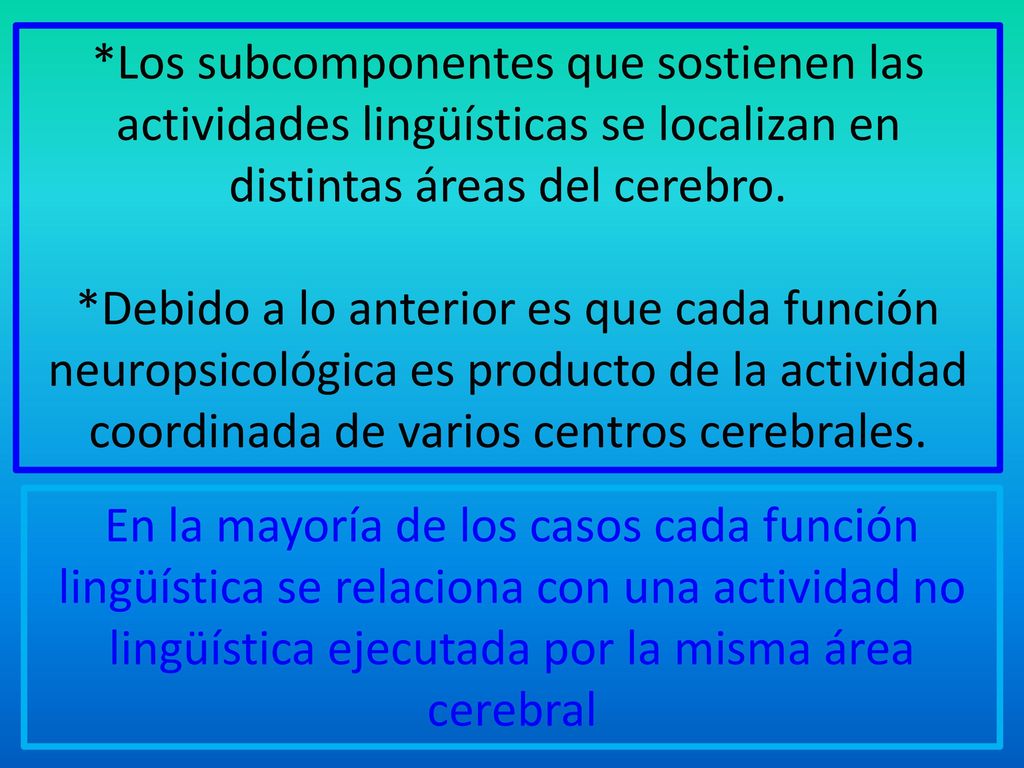 *Los subcomponentes que sostienen las actividades lingüísticas se localizan en distintas áreas del cerebro.

*Debido a lo anterior es que cada función neuropsicológica es producto de la actividad coordinada de varios centros cerebrales.

En la mayoría de los casos cada función lingüística se relaciona con una actividad no lingüística ejecutada por la misma área cerebral